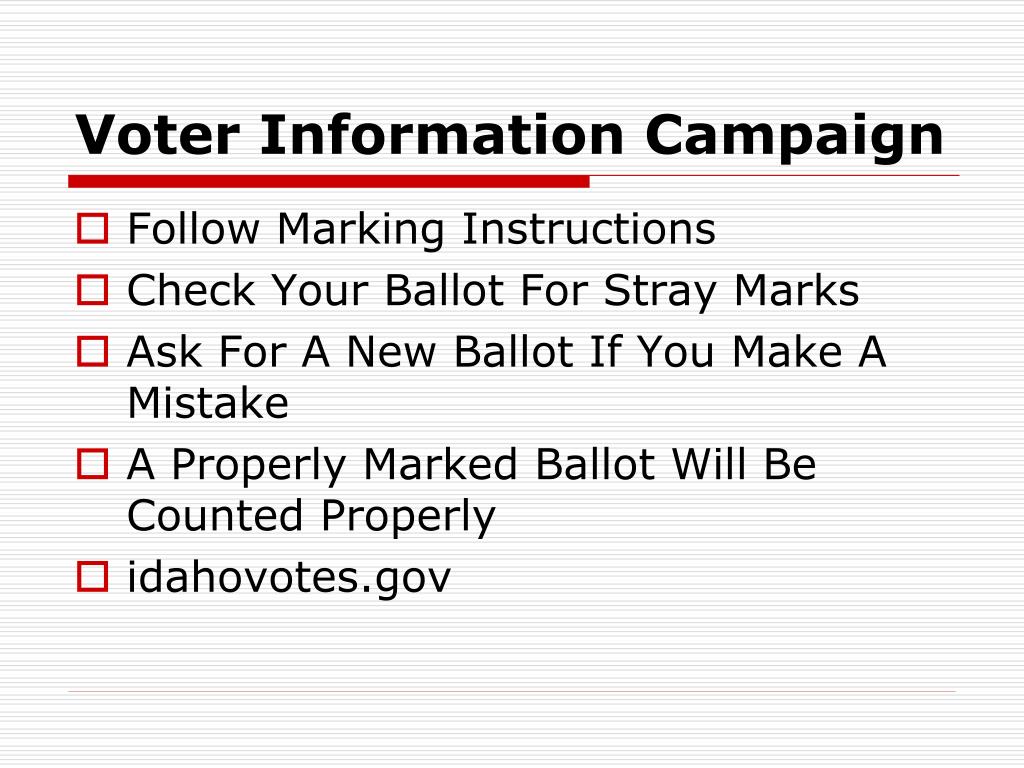 Voter Information Campaign

Follow Marking Instructions

Check Your Ballot For Stray Marks

Ask For A New Ballot If You Make A Mistake

A Properly Marked Ballot Will Be Counted Properly

idahovotes.gov